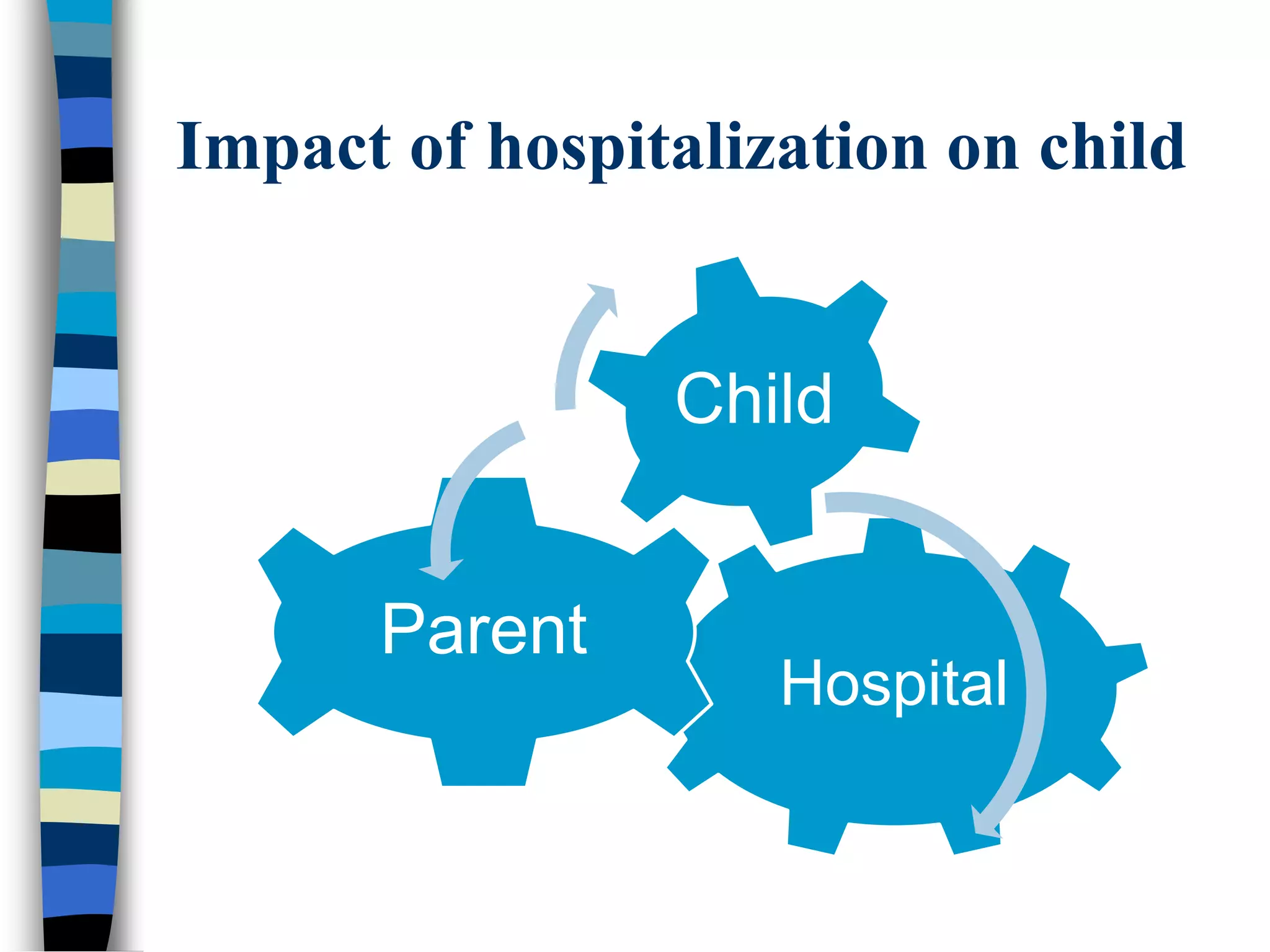 Impact of hospitalization on child

Child

Parent

Hospital